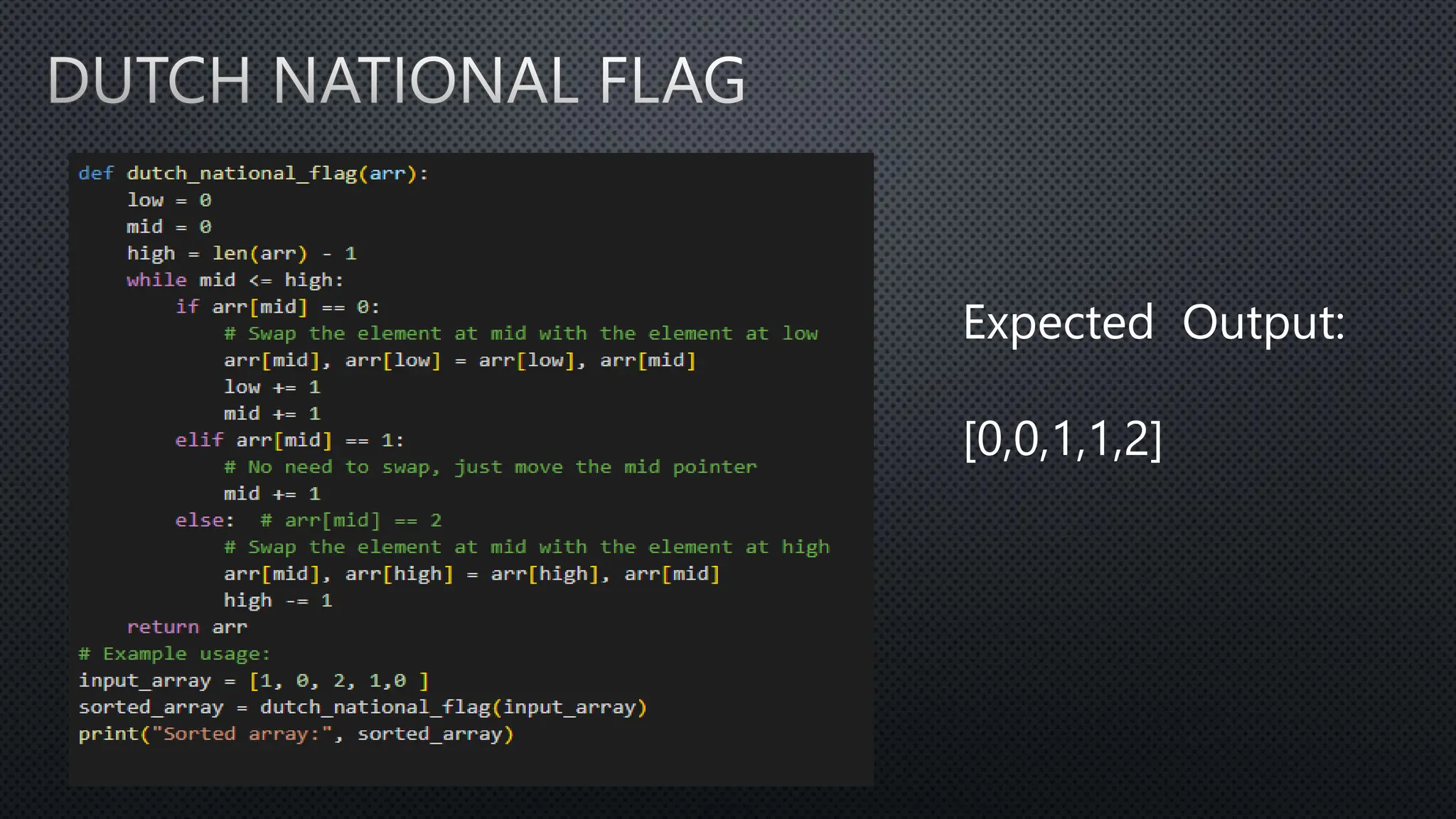 DUTCH NATIONAL FLAG

def dutch_national_flag(arr):
    low = 0
    mid = 0
    high = len(arr) - 1
    while mid <= high:
        if arr[mid] == 0:
            # Swap the element at mid with the element at low
            arr[mid], arr[low] = arr[low], arr[mid]
            low += 1
            mid += 1
        elif arr[mid] == 1:
            # No need to swap, just move the mid pointer
            mid += 1
        else:  # arr[mid] == 2
            # Swap the element at mid with the element at high
            arr[mid], arr[high] = arr[high], arr[mid]
            high -= 1
    return arr
# Example usage:
input_array = [1, 0, 2, 1,0 ]
sorted_array = dutch_national_flag(input_array)
print("Sorted array:", sorted_array)

Expected Output:

[0,0,1,1,2]